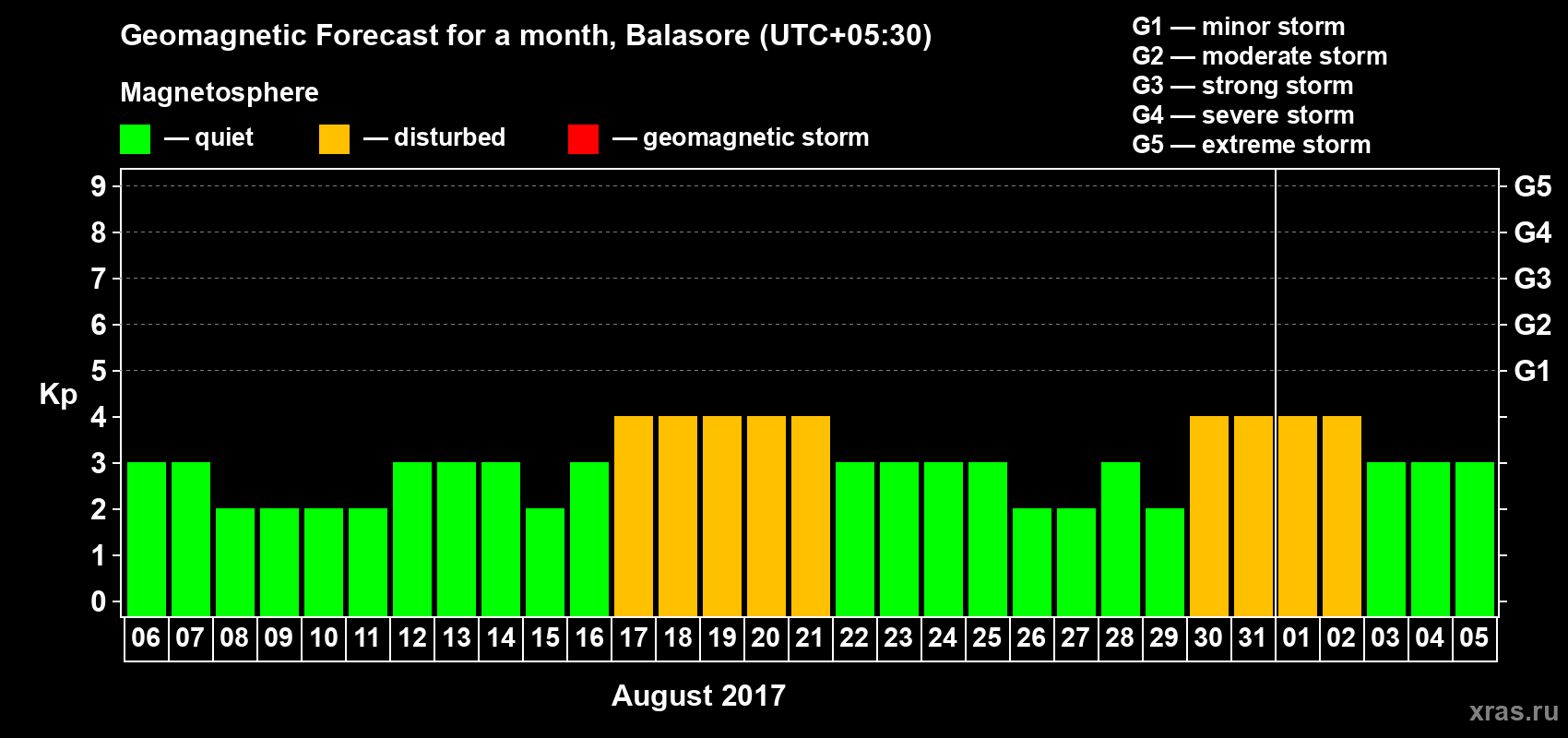 Geomagnetic Forecast for a month, Balasore (UTC+05:30)

Magnetosphere

— quiet — disturbed — geomagnetic storm

G1 — minor storm
G2 — moderate storm
G3 — strong storm
G4 — severe storm
G5 — extreme storm

Kp

9
8
7
6
5
4
3
2
1
0

G5
G4
G3
G2
G1

06 07 08 09 10 11 12 13 14 15 16 17 18 19 20 21 22 23 24 25 26 27 28 29 30 31 01 02 03 04 05

August 2017

xras.ru